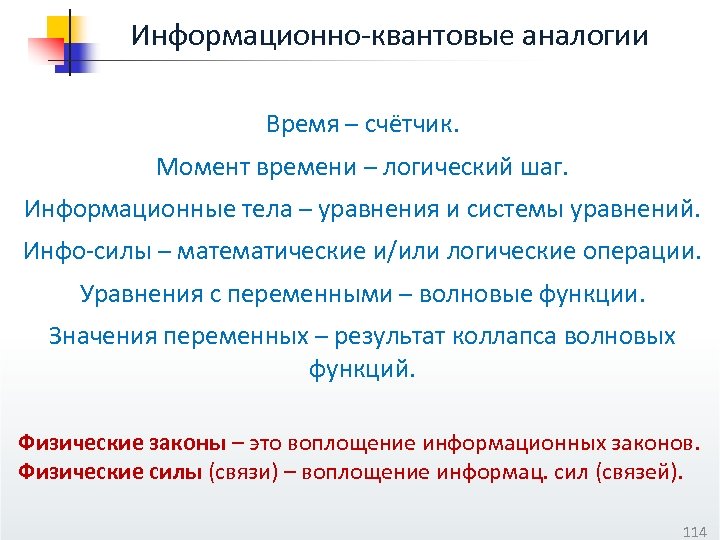 Информационно-квантовые аналогии

Время – счётчик.

Момент времени – логический шаг.

Информационные тела – уравнения и системы уравнений.

Инфо-силы – математические и/или логические операции.

Уравнения с переменными – волновые функции.

Значения переменных – результат коллапса волновых функций.

Физические законы – это воплощение информационных законов.
Физические силы (связи) – воплощение информац. сил (связей).

114